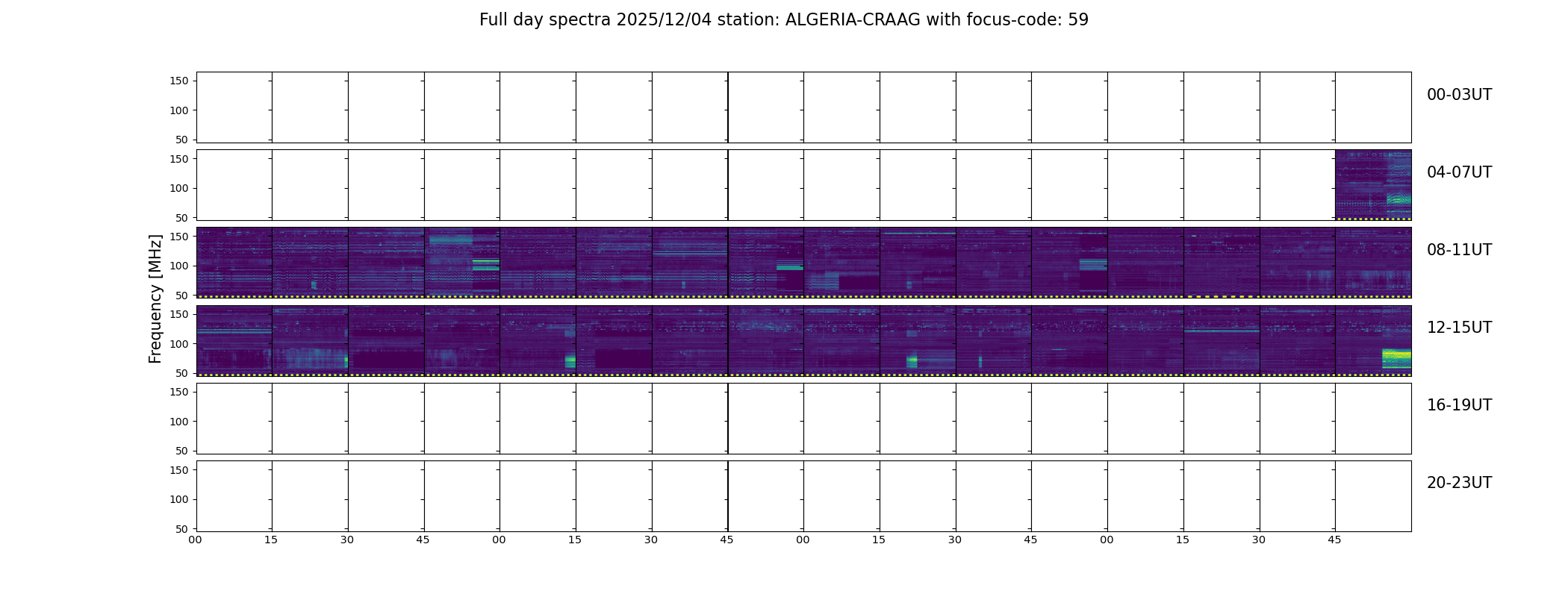 Full day spectra 2025/12/04 station: ALGERIA-CRAAG with focus-code: 59

Frequency [MHz]

150
100
50

00-03UT

150
100
50

04-07UT

150
100
50

08-11UT

150
100
50

12-15UT

150
100
50

16-19UT

150
100
50

20-23UT

00 15 30 45 00 15 30 45 00 15 30 45 00 15 30 45